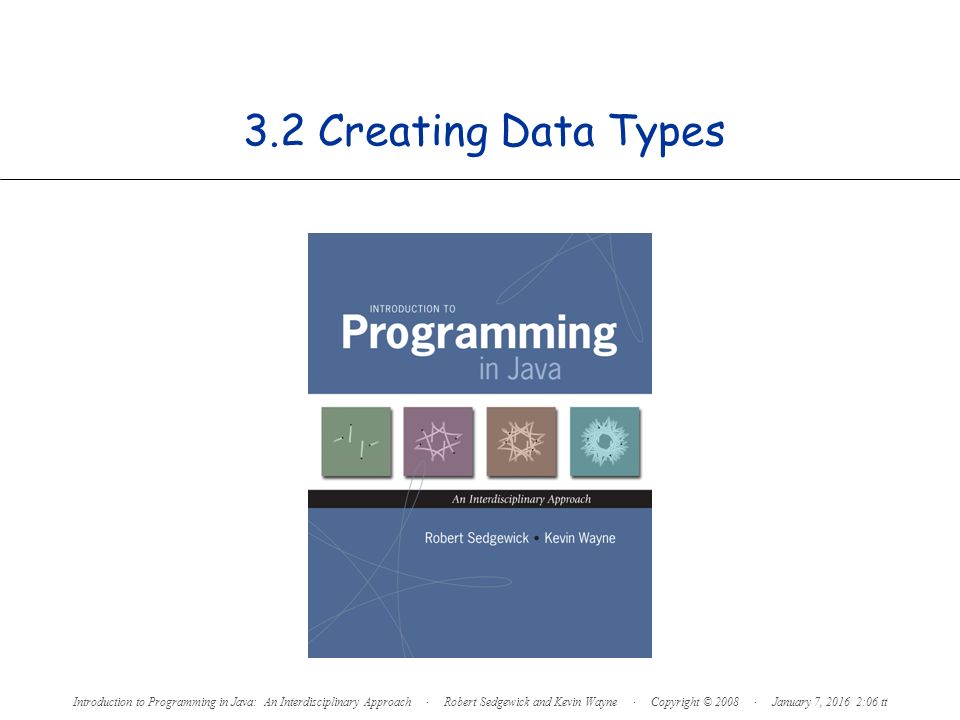 3.2 Creating Data Types

INTRODUCTION TO
Programming
in Java

An Interdisciplinary Approach

Robert Sedgewick • Kevin Wayne

Introduction to Programming in Java: An Interdisciplinary Approach · Robert Sedgewick and Kevin Wayne · Copyright © 2008 · January 7, 2016 2:06 tt